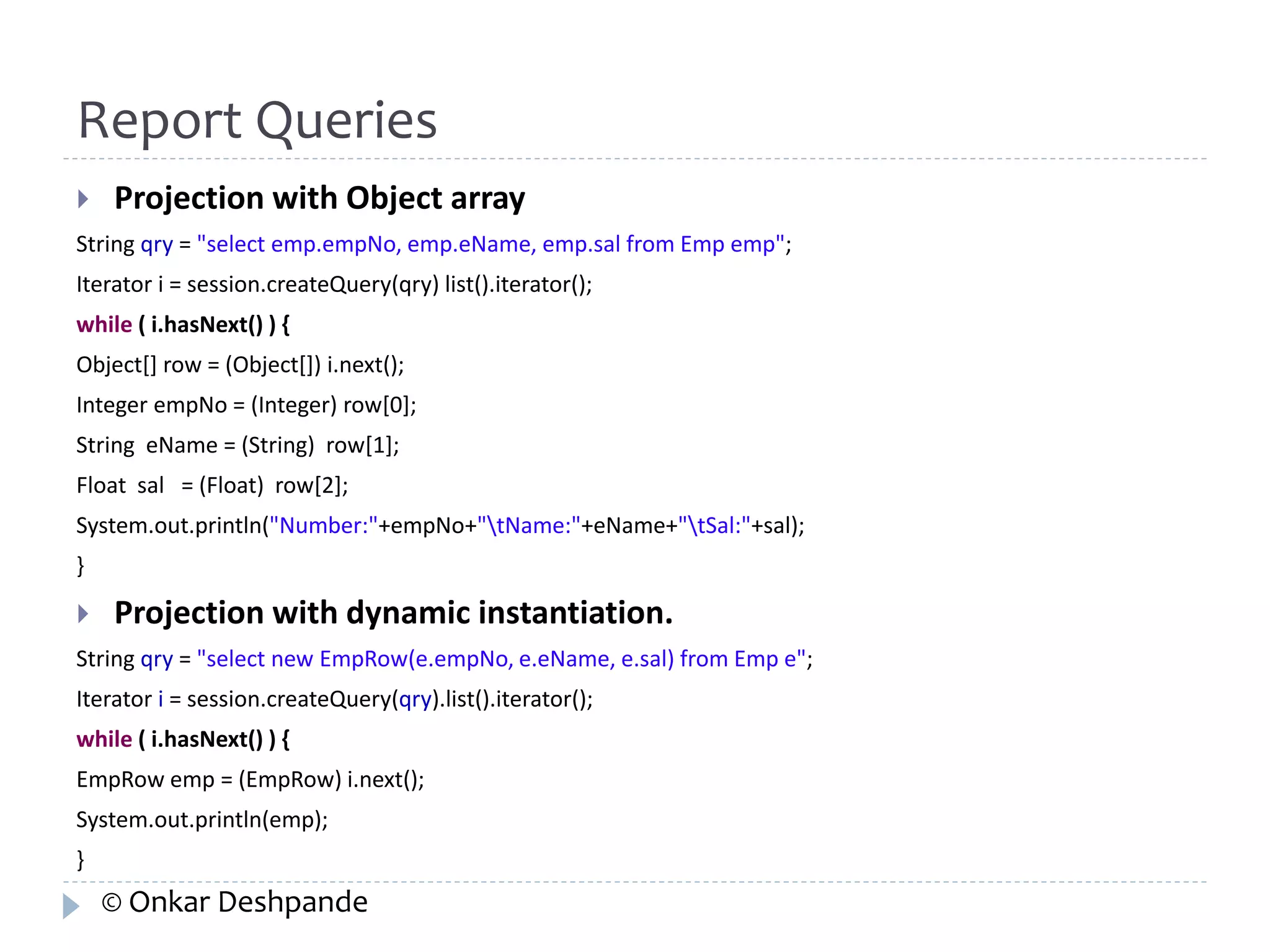 Report Queries

Projection with Object array

String qry = "select emp.empNo, emp.eName, emp.sal from Emp emp";

Iterator i = session.createQuery(qry) list().iterator();

while ( i.hasNext() ) {

Object[] row = (Object[]) i.next();

Integer empNo = (Integer) row[0];

String eName = (String) row[1];

Float sal = (Float) row[2];

System.out.println("Number:"+empNo+"\tName:"+eName+"\tSal:"+sal);

}

Projection with dynamic instantiation.

String qry = "select new EmpRow(e.empNo, e.eName, e.sal) from Emp e";

Iterator i = session.createQuery(qry).list().iterator();

while ( i.hasNext() ) {

EmpRow emp = (EmpRow) i.next();

System.out.println(emp);

}

© Onkar Deshpande